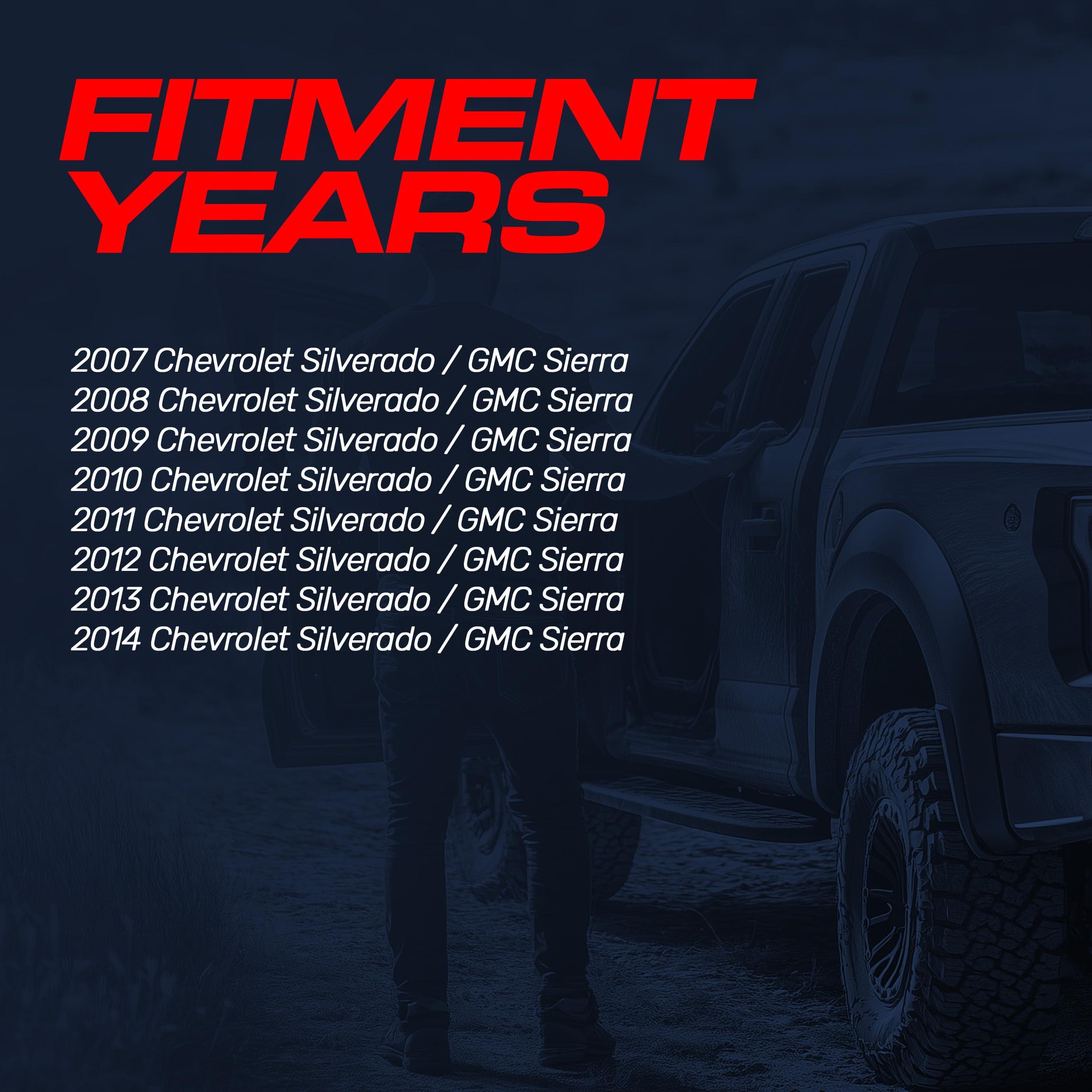 FITMENT YEARS

2007 Chevrolet Silverado / GMC Sierra
2008 Chevrolet Silverado / GMC Sierra
2009 Chevrolet Silverado / GMC Sierra
2010 Chevrolet Silverado / GMC Sierra
2011 Chevrolet Silverado / GMC Sierra
2012 Chevrolet Silverado / GMC Sierra
2013 Chevrolet Silverado / GMC Sierra
2014 Chevrolet Silverado / GMC Sierra